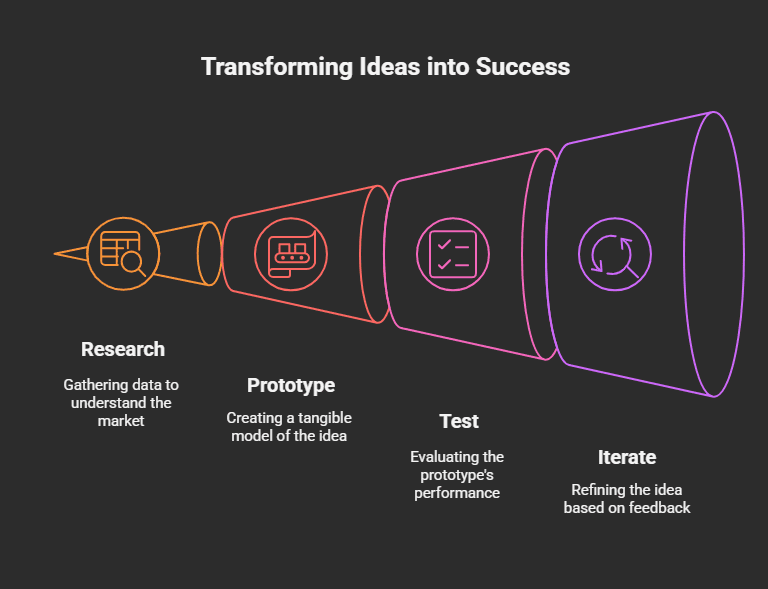 Transforming Ideas into Success

Research

Gathering data to understand the market

Prototype

Creating a tangible model of the idea

Test

Evaluating the prototype's performance

Iterate

Refining the idea based on feedback